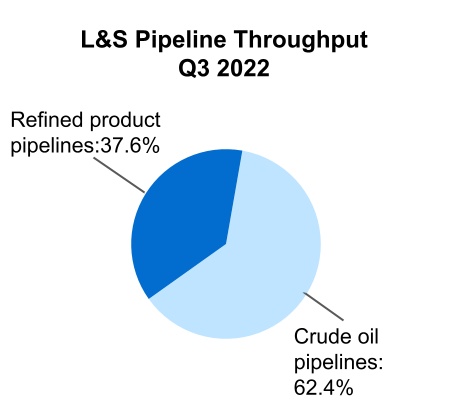 L&S Pipeline Throughput
Q3 2022

Refined product pipelines:37.6%

Crude oil pipelines: 62.4%